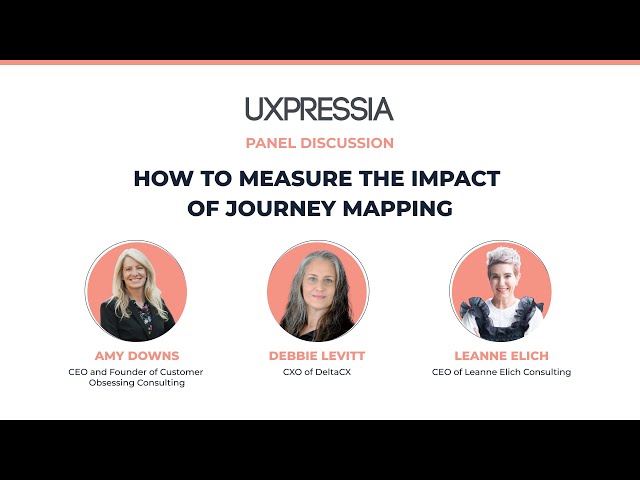 UXPRESSIA

PANEL DISCUSSION

HOW TO MEASURE THE IMPACT OF JOURNEY MAPPING

AMY DOWNS
CEO and Founder of Customer Obsessing Consulting

DEBBIE LEVITT
CXO of DeltaCX

LEANNE ELICH
CEO of Leanne Elich Consulting